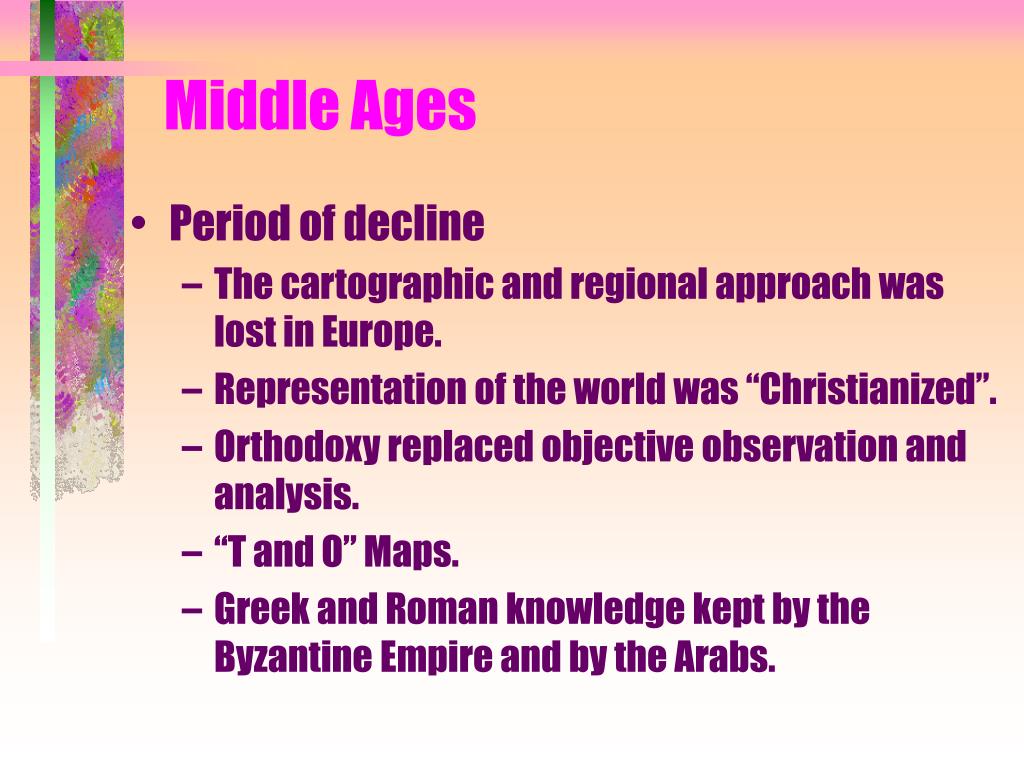 Middle Ages

• Period of decline
– The cartographic and regional approach was lost in Europe.
– Representation of the world was “Christianized”.
– Orthodoxy replaced objective observation and analysis.
– “T and O” Maps.
– Greek and Roman knowledge kept by the Byzantine Empire and by the Arabs.